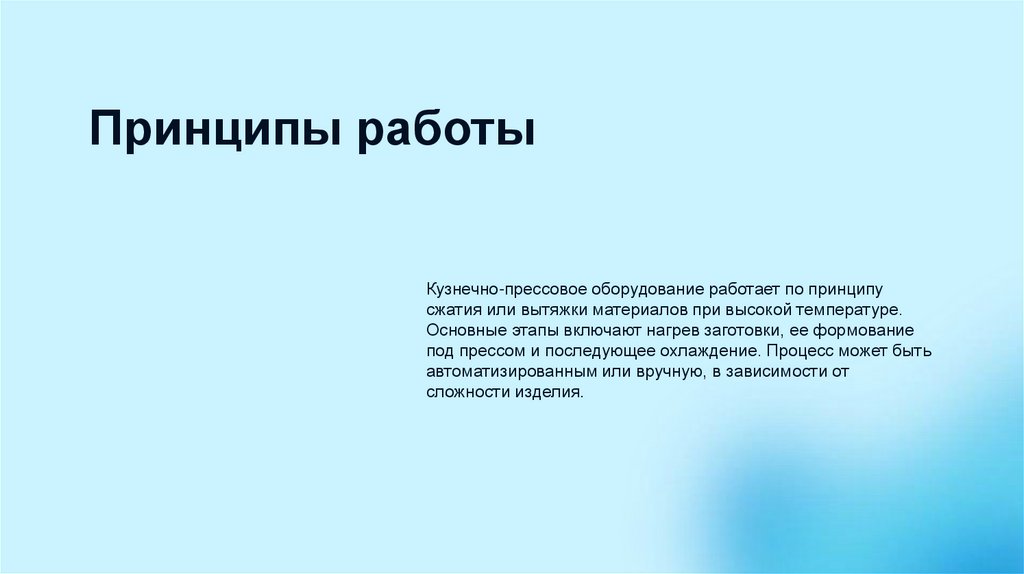 Принципы работы

Кузнечно-прессовое оборудование работает по принципу сжатия или вытяжки материалов при высокой температуре. Основные этапы включают нагрев заготовки, ее формование под прессом и последующее охлаждение. Процесс может быть автоматизированным или вручную, в зависимости от сложности изделия.